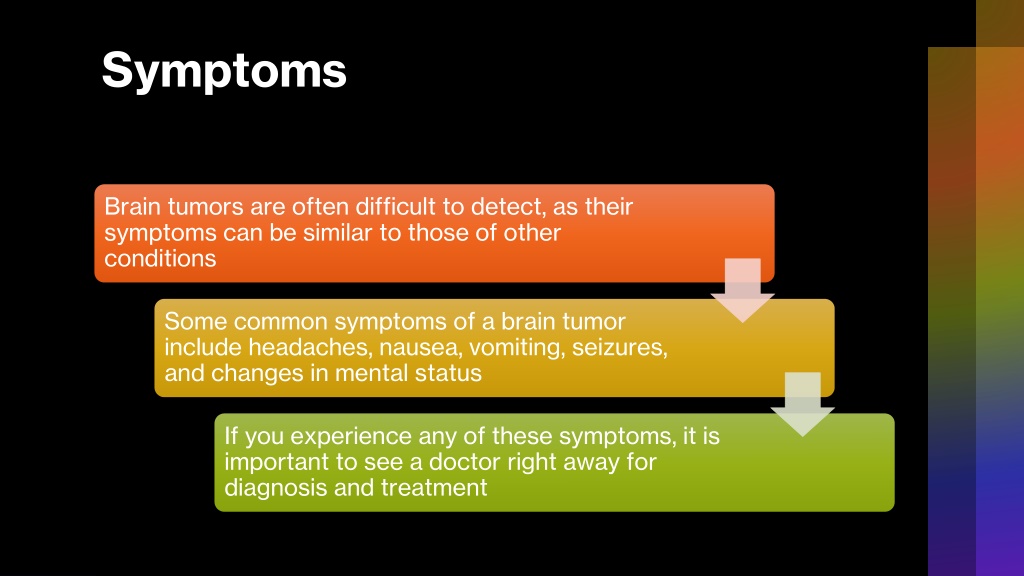 Symptoms

Brain tumors are often difficult to detect, as their symptoms can be similar to those of other conditions

Some common symptoms of a brain tumor include headaches, nausea, vomiting, seizures, and changes in mental status

If you experience any of these symptoms, it is important to see a doctor right away for diagnosis and treatment